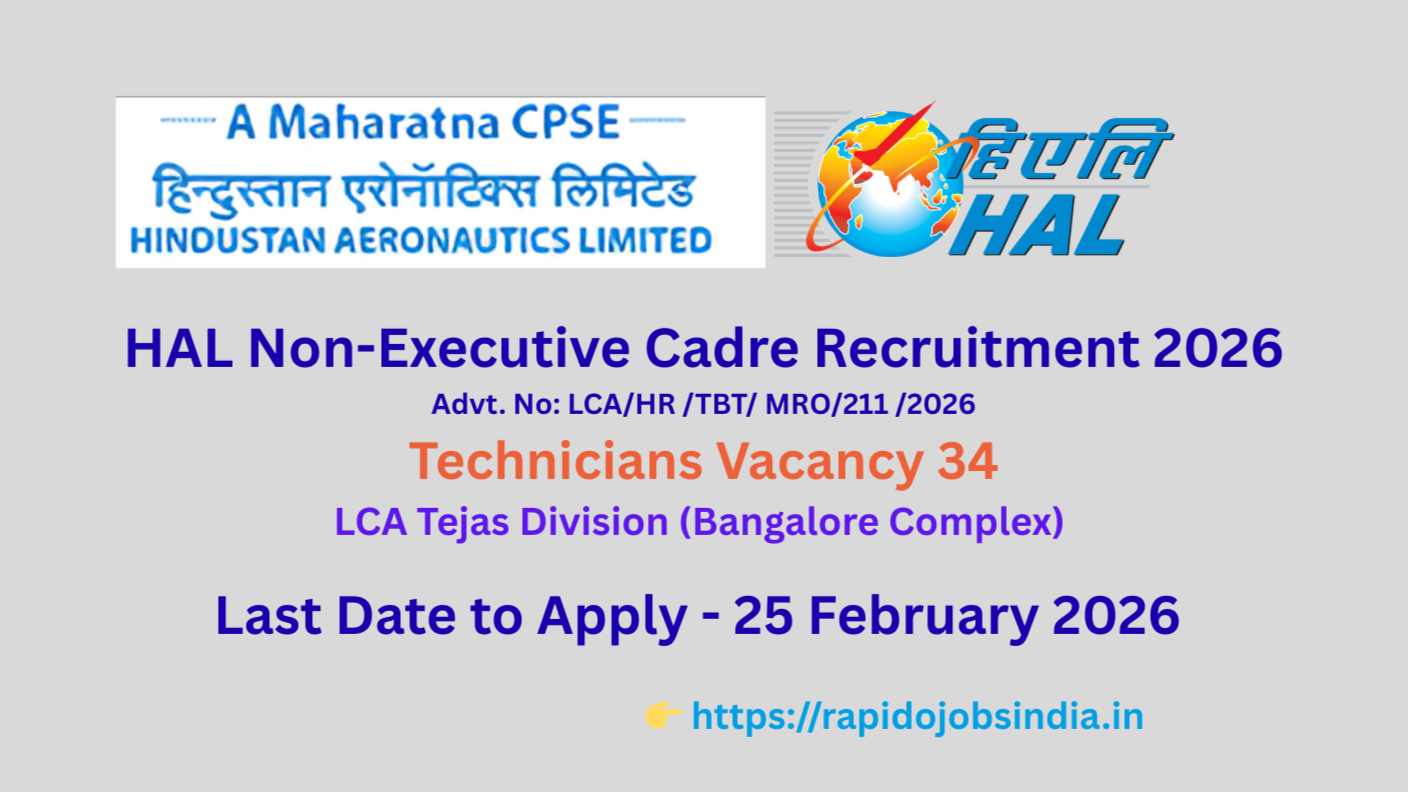 A Maharatna CPSE
हिन्दुस्तान एरोनॉटिक्स लिमिटेड
HINDUSTAN AERONAUTICS LIMITED

हिएलि
HAL

HAL Non-Executive Cadre Recruitment 2026

Advt. No: LCA/HR /TBT/ MRO/211 /2026

Technicians Vacancy 34

LCA Tejas Division (Bangalore Complex)

Last Date to Apply - 25 February 2026

👉 https://rapidojobsindia.in